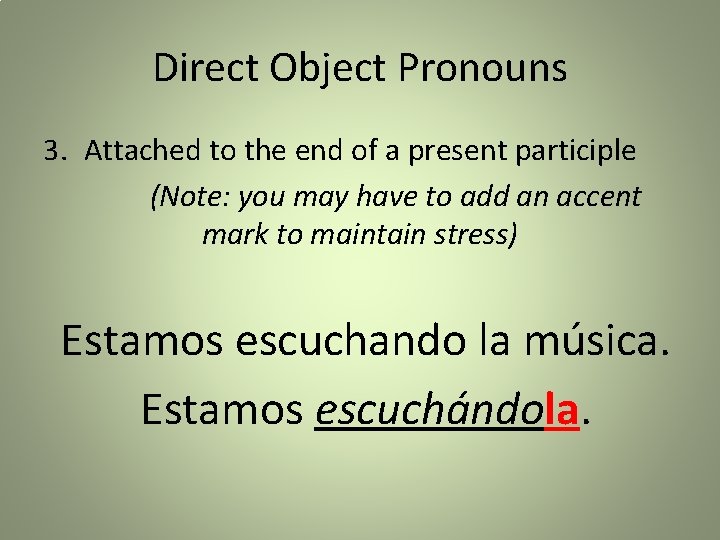 Direct Object Pronouns

3. Attached to the end of a present participle

(Note: you may have to add an accent mark to maintain stress)

Estamos escuchando la música.

Estamos escuchándola.